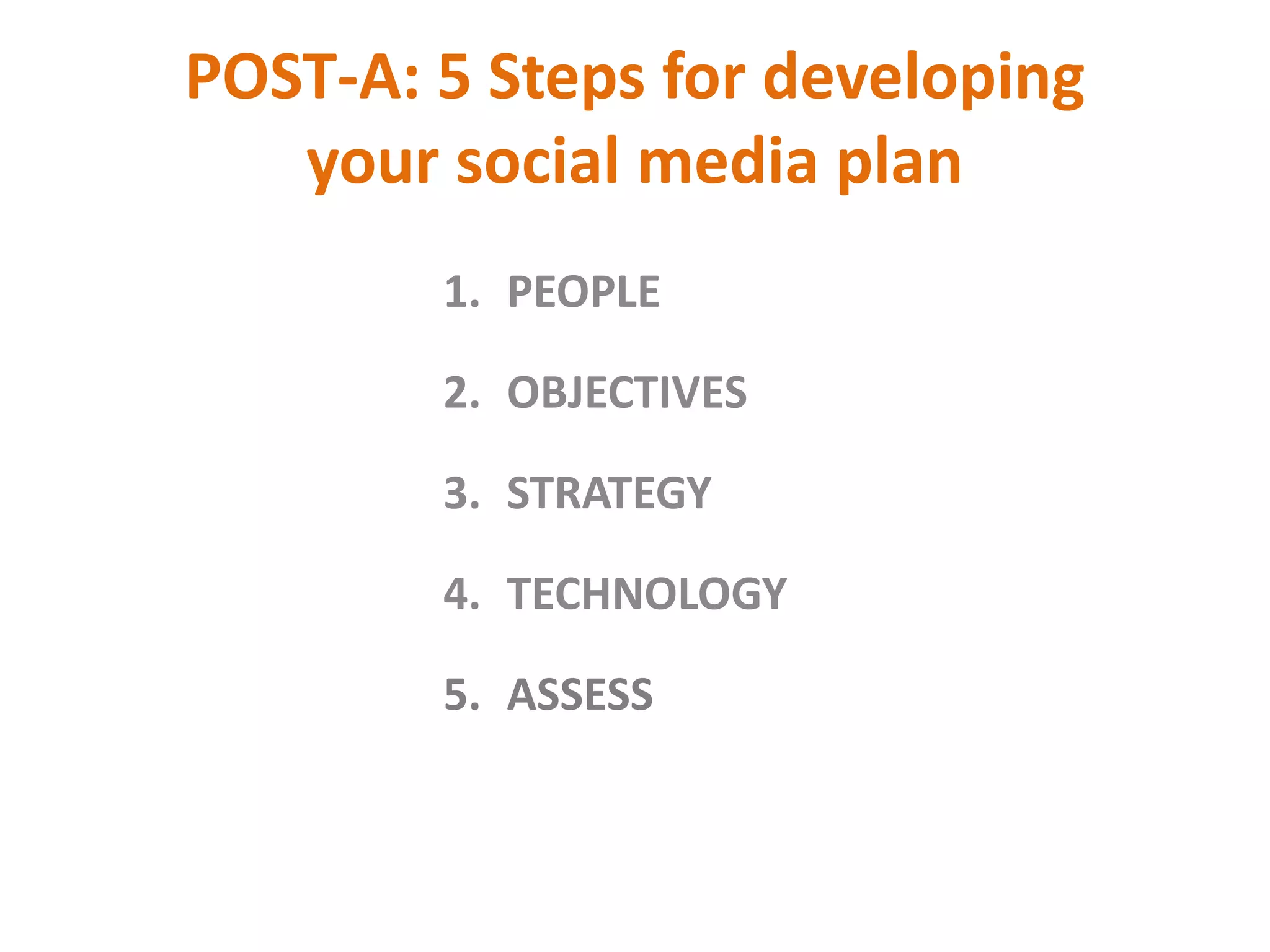 POST-A: 5 Steps for developing your social media plan

1. PEOPLE

2. OBJECTIVES

3. STRATEGY

4. TECHNOLOGY

5. ASSESS